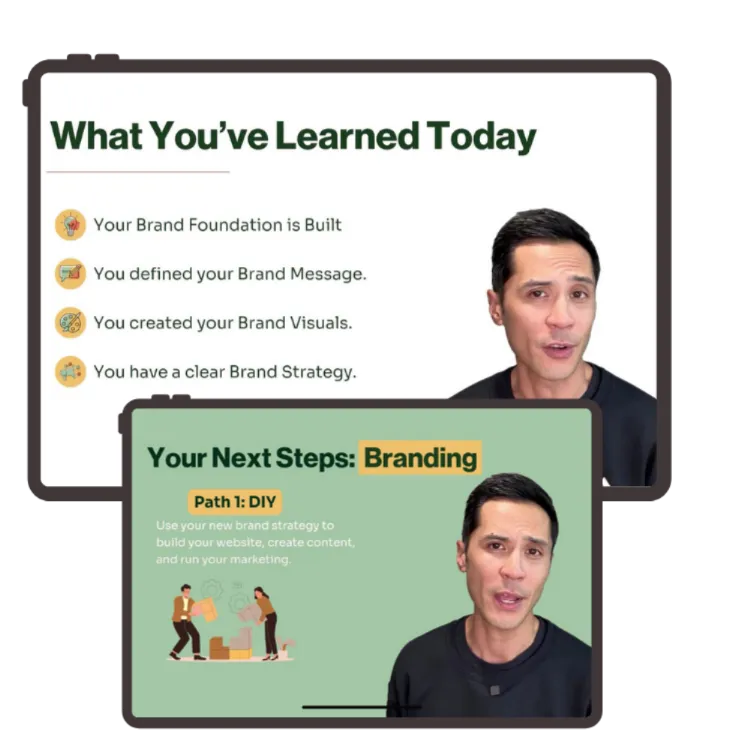 What You've Learned Today

Your Brand Foundation is Built

You defined your Brand Message.

You created your Brand Visuals.

You have a clear Brand Strategy.

Your Next Steps: Branding

Path 1: DIY

Use your new brand strategy to build your website, create content, and run your marketing.